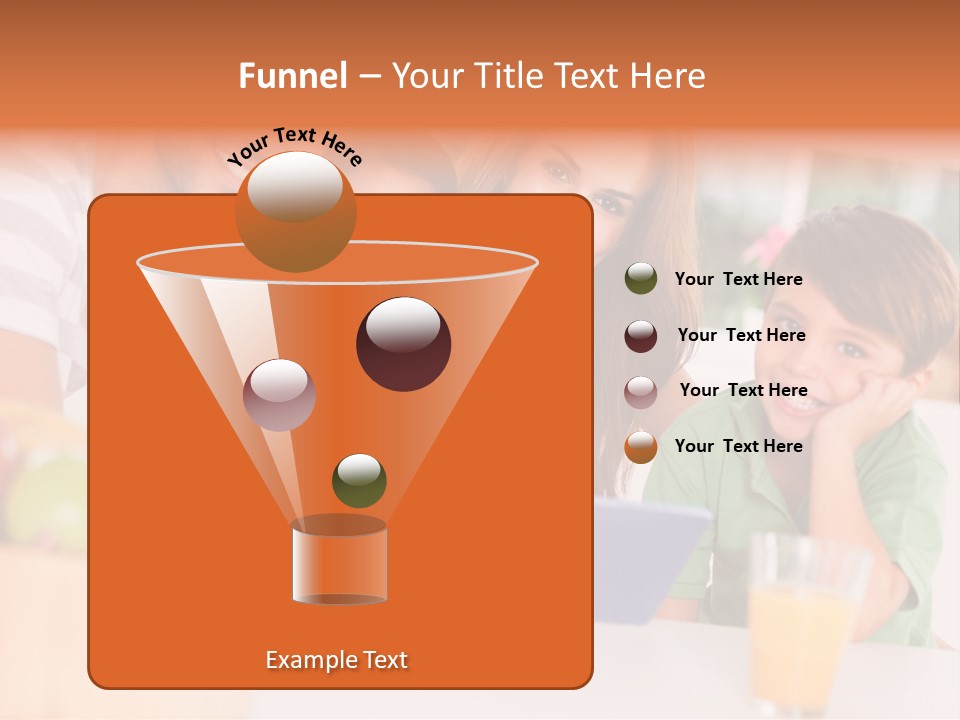 Funnel – Your Title Text Here

Your Text Here

Your Text Here

Your Text Here

Your Text Here

Your Text Here

Example Text